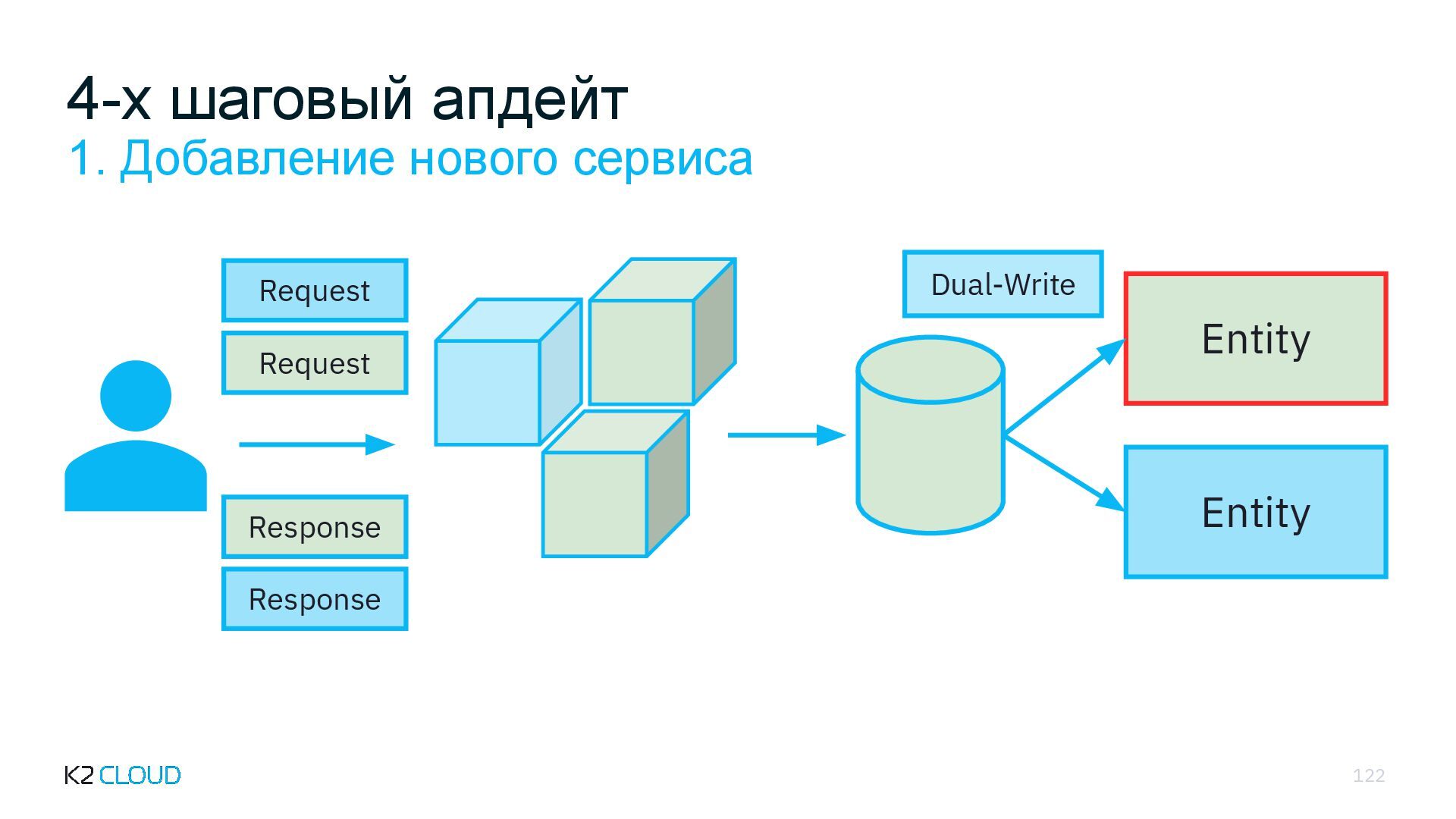 4-х шаговый апдейт
1. Добавление нового сервиса

Request
Request
Response
Response

Dual-Write

Entity
Entity

K2 CLOUD

122